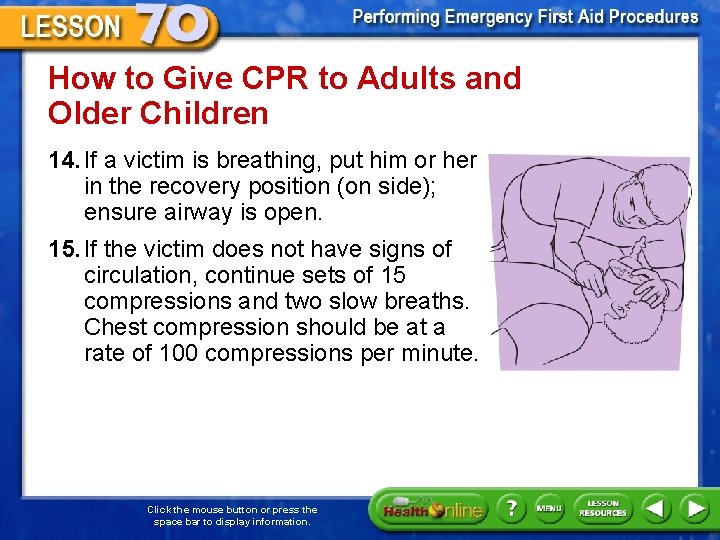 LESSON 70

Performing Emergency First Aid Procedures

How to Give CPR to Adults and Older Children

14. If a victim is breathing, put him or her in the recovery position (on side); ensure airway is open.

15. If the victim does not have signs of circulation, continue sets of 15 compressions and two slow breaths. Chest compression should be at a rate of 100 compressions per minute.

Click the mouse button or press the space bar to display information.

Health Online

?

MENU

LESSON RESOURCES